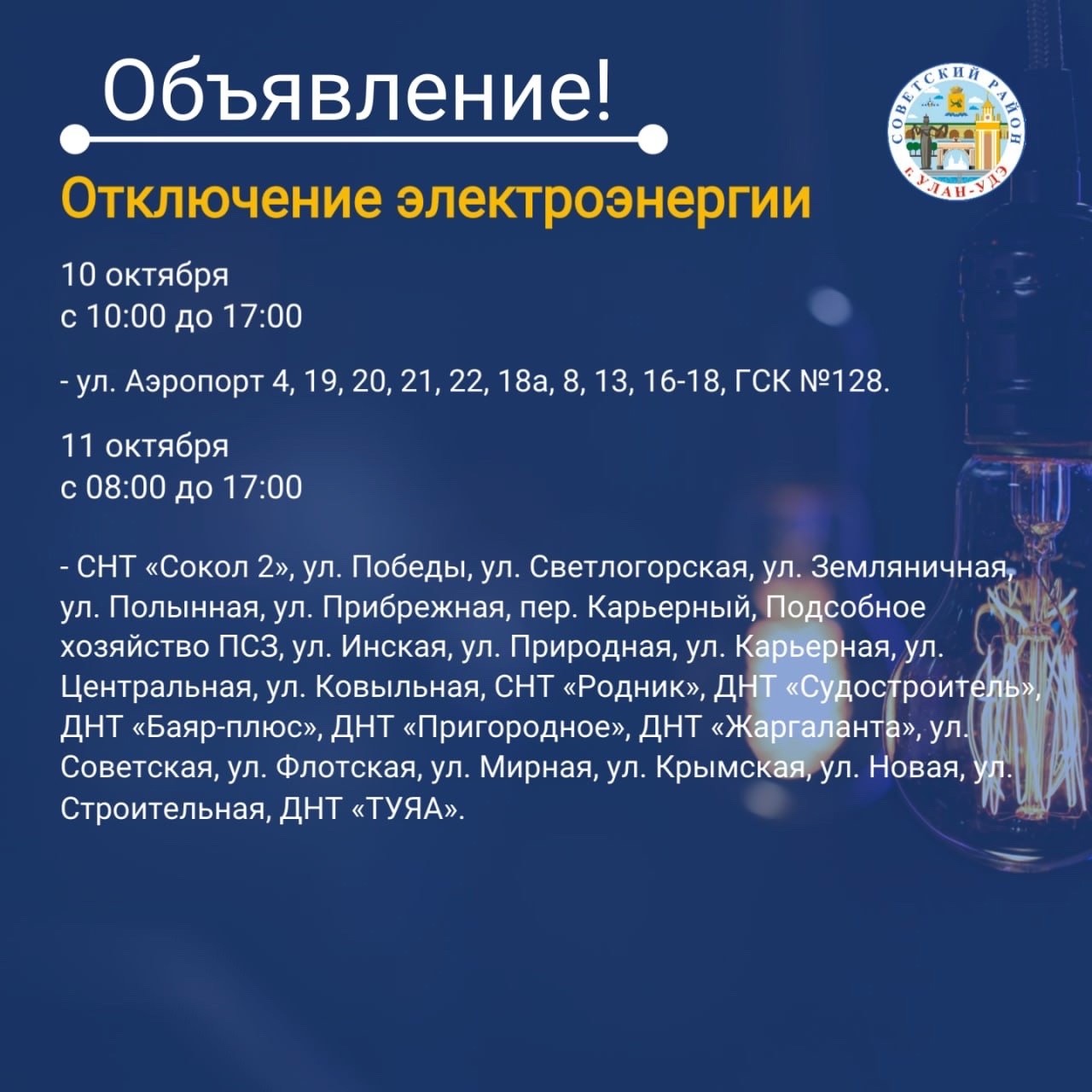 Объявление!

СОВЕТСКИЙ РАЙОН г. УЛАН-УДЭ

Отключение электроэнергии

10 октября
с 10:00 до 17:00

- ул. Аэропорт 4, 19, 20, 21, 22, 18а, 8, 13, 16-18, ГСК №128.

11 октября
с 08:00 до 17:00

- СНТ «Сокол 2», ул. Победы, ул. Светлогорская, ул. Земляничная, ул. Полынная, ул. Прибрежная, пер. Карьерный, Подсобное хозяйство ПСЗ, ул. Инская, ул. Природная, ул. Карьерная, ул. Центральная, ул. Ковыльная, СНТ «Родник», ДНТ «Судостроитель», ДНТ «Баяр-плюс», ДНТ «Пригородное», ДНТ «Жаргаланта», ул. Советская, ул. Флотская, ул. Мирная, ул. Крымская, ул. Новая, ул. Строительная, ДНТ «ТУЯА».